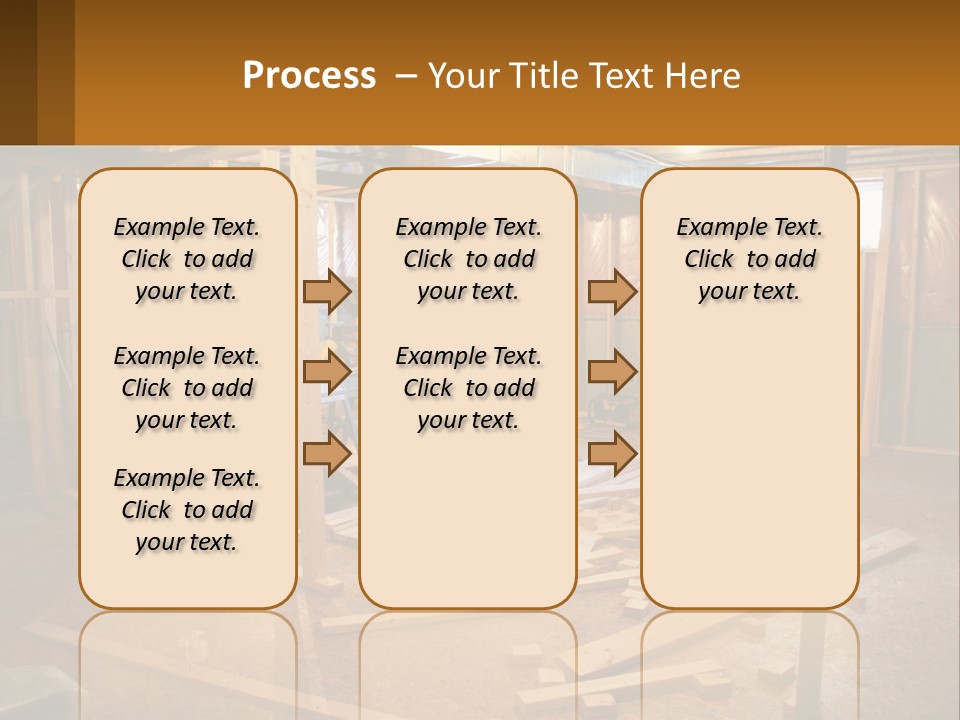 Process – Your Title Text Here

Example Text. Click to add your text.

Example Text. Click to add your text.

Example Text. Click to add your text.

Example Text. Click to add your text.

Example Text. Click to add your text.

Example Text. Click to add your text.